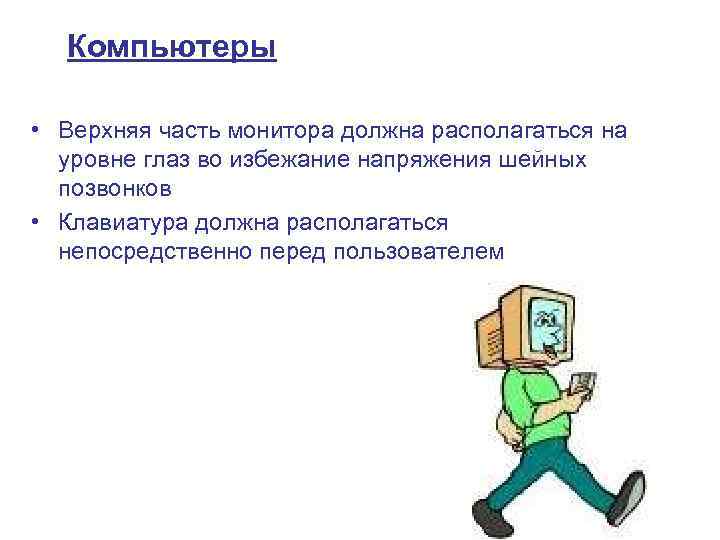 Компьютеры

• Верхняя часть монитора должна располагаться на уровне глаз во избежание напряжения шейных позвонков

• Клавиатура должна располагаться непосредственно перед пользователем